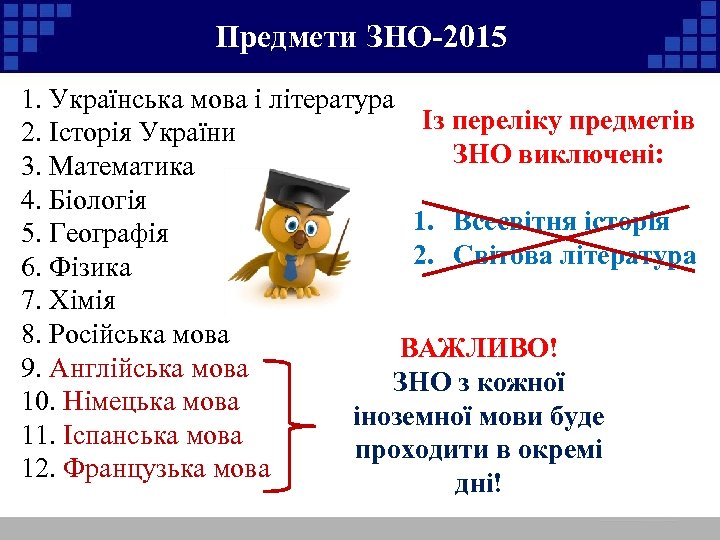 Предмети ЗНО-2015

1. Українська мова і література
2. Історія України
3. Математика
4. Біологія
5. Географія
6. Фізика
7. Хімія
8. Російська мова
9. Англійська мова
10. Німецька мова
11. Іспанська мова
12. Французька мова

Із переліку предметів ЗНО виключені:

1. Всесвітня історія
2. Світова література

ВАЖЛИВО!
ЗНО з кожної іноземної мови буде проходити в окремі дні!